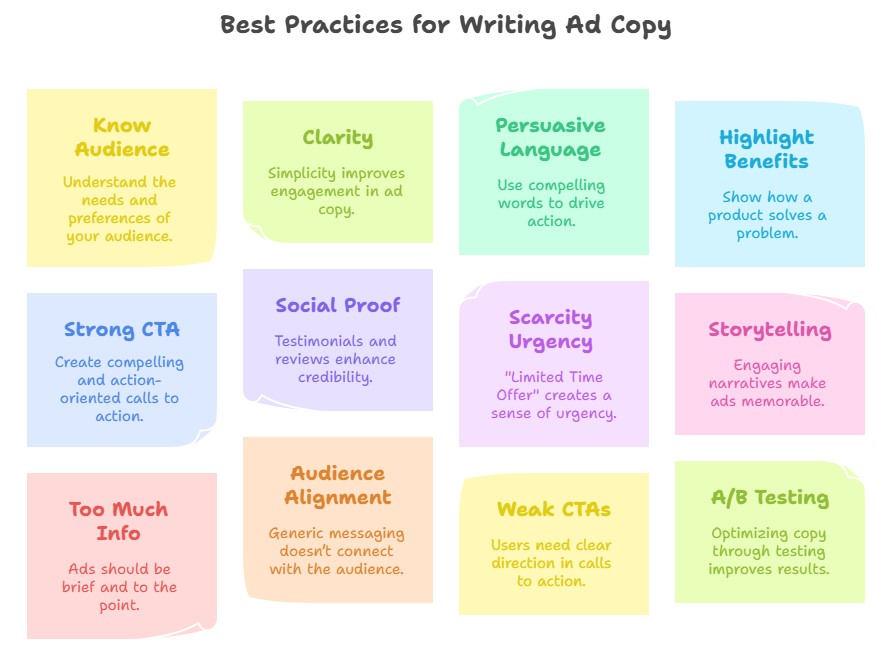 Best Practices for Writing Ad Copy

Know Audience

Understand the needs and preferences of your audience.

Clarity

Simplicity improves engagement in ad copy.

Persuasive Language

Use compelling words to drive action.

Highlight Benefits

Show how a product solves a problem.

Strong CTA

Create compelling and action-oriented calls to action.

Social Proof

Testimonials and reviews enhance credibility.

Scarcity Urgency

"Limited Time Offer" creates a sense of urgency.

Storytelling

Engaging narratives make ads memorable.

Too Much Info

Ads should be brief and to the point.

Audience Alignment

Generic messaging doesn't connect with the audience.

Weak CTAs

Users need clear direction in calls to action.

A/B Testing

Optimizing copy through testing improves results.